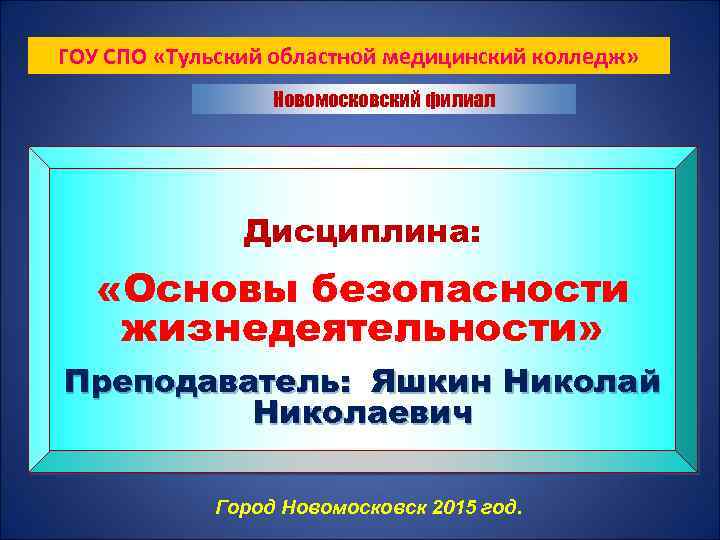 ГОУ СПО «Тульский областной медицинский колледж»

Новомосковский филиал

Дисциплина:

«Основы безопасности жизнедеятельности»

Преподаватель: Яшкин Николай Николаевич

Город Новомосковск 2015 год.